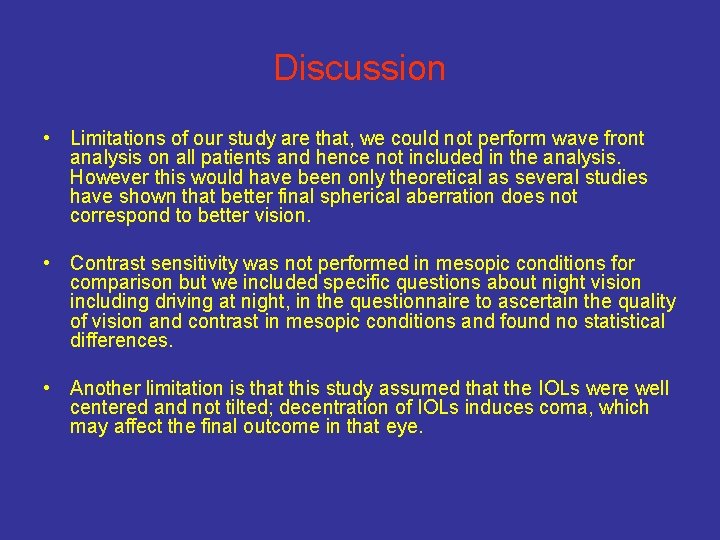 Discussion

• Limitations of our study are that, we could not perform wave front analysis on all patients and hence not included in the analysis. However this would have been only theoretical as several studies have shown that better final spherical aberration does not correspond to better vision.

• Contrast sensitivity was not performed in mesopic conditions for comparison but we included specific questions about night vision including driving at night, in the questionnaire to ascertain the quality of vision and contrast in mesopic conditions and found no statistical differences.

• Another limitation is that this study assumed that the IOLs were well centered and not tilted; decentration of IOLs induces coma, which may affect the final outcome in that eye.